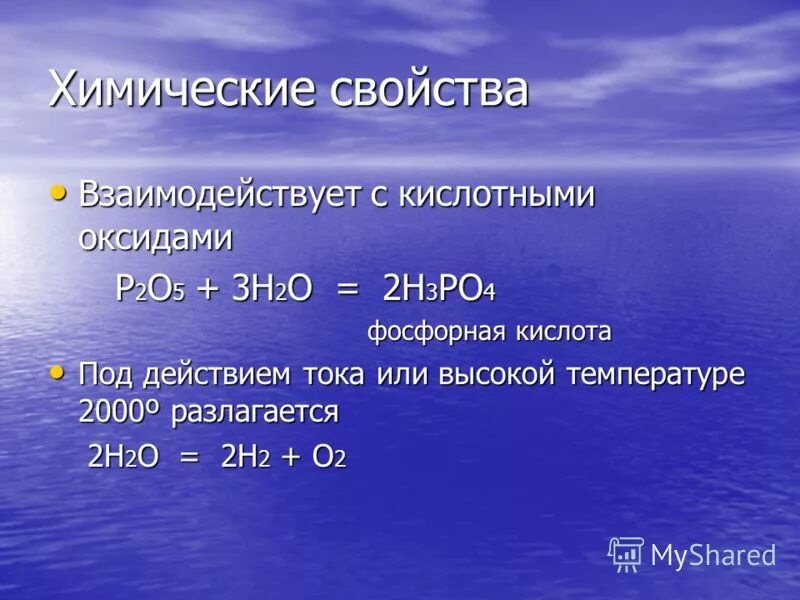 Химические свойства

• Взаимодействует с кислотными оксидами

$P_2O_5 + 3H_2O = 2H_3PO_4$

фосфорная кислота

• Под действием тока или высокой температуре 2000º разлагается

$2H_2O = 2H_2 + O_2$

MyShared